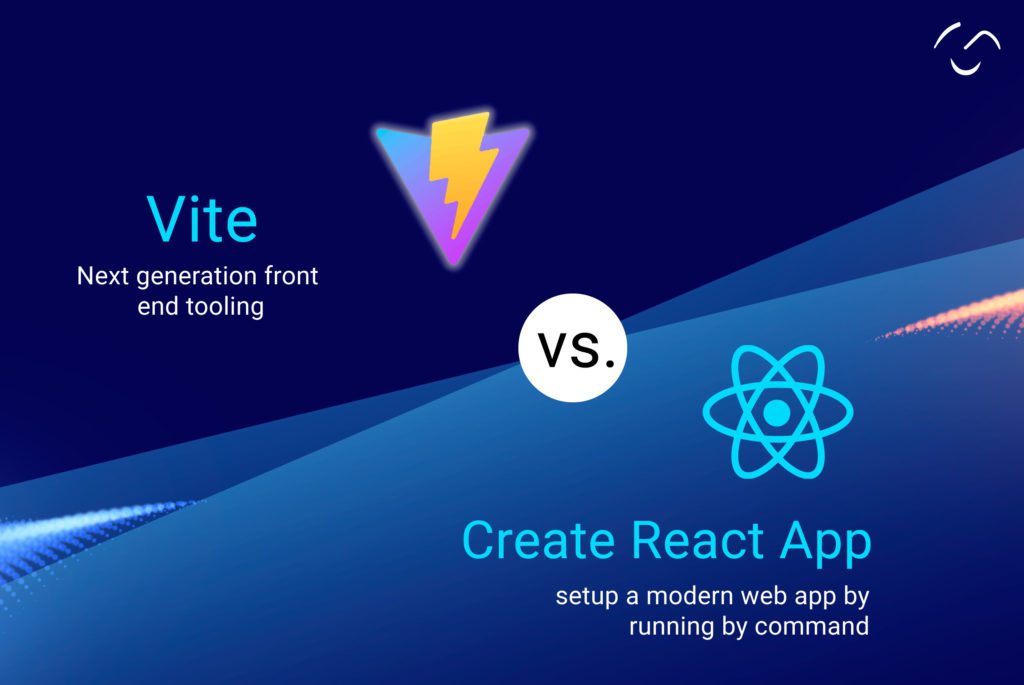 Vite

Next generation front end tooling

VS.

Create React App

setup a modern web app by running by command